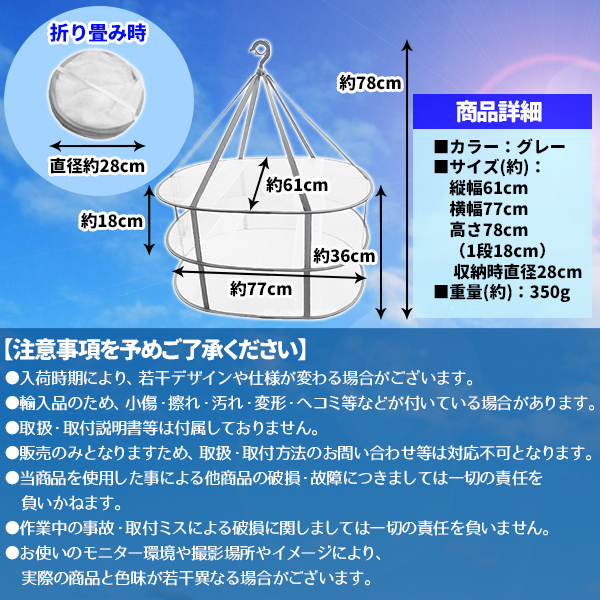 折り畳み時

直径約28cm

約78cm

約61cm

約18cm

約36cm

約77cm

商品詳細

■カラー：グレー
■サイズ(約)：
縦幅61cm
横幅77cm
高さ78cm
（1段18cm）
収納時直径28cm
■重量(約)：350g

【注意事項を予めご了承ください】
●入荷時期により、若干デザインや仕様が変わる場合がございます。
●輸入品のため、小傷・擦れ・汚れ・変形・ヘコミ等などが付いている場合があります。
●取扱・取付説明書等は付属しておりません。
●販売のみとなりますため、取扱・取付方法のお問い合わせ等は対応不可となります。
●当商品を使用した事による他商品の破損・故障につきましては一切の責任を負いかねます。
●作業中の事故・取付ミスによる破損に関しましては一切の責任を負いません。
●お使いのモニター環境や撮影場所やイメージにより、実際の商品と色味が若干異なる場合がございます。